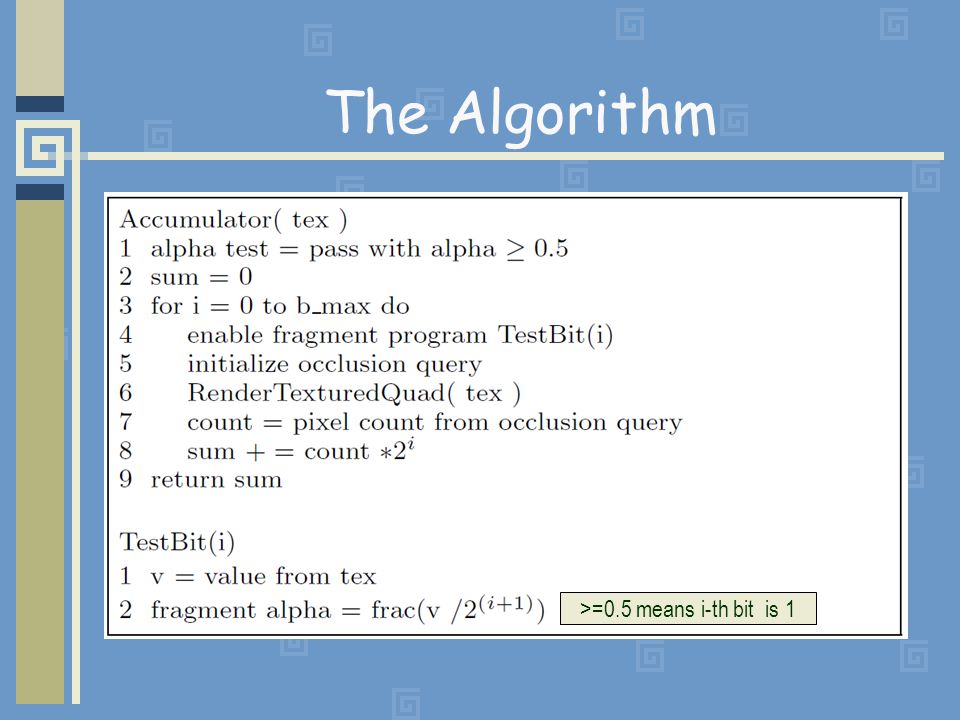 The Algorithm

Accumulator( tex )
1 alpha test = pass with alpha $\geq 0.5$
2 sum = 0
3 for i = 0 to b_max do
4 enable fragment program TestBit(i)
5 initialize occlusion query
6 RenderTexturedQuad( tex )
7 count = pixel count from occlusion query
8 sum + = count $*2^i$
9 return sum

TestBit(i)
1 v = value from tex
2 fragment alpha = frac(v $/2^{(i+1)}$)

>=0.5 means i-th bit is 1